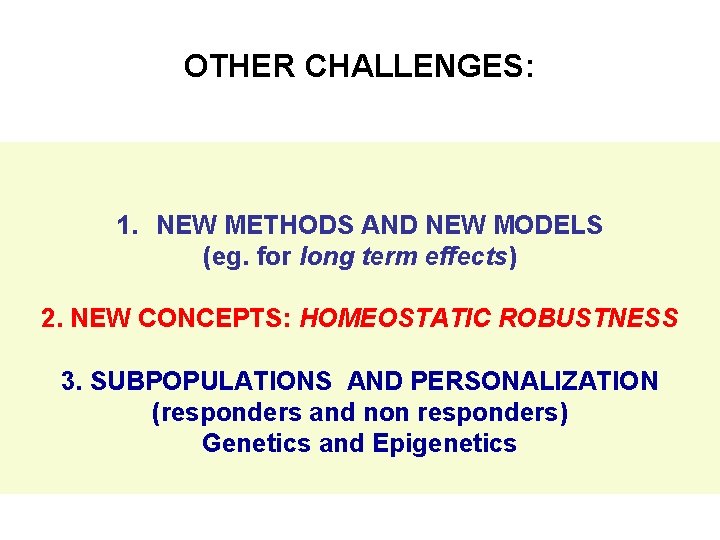 OTHER CHALLENGES:

1. NEW METHODS AND NEW MODELS
(eg. for long term effects)

2. NEW CONCEPTS: HOMEOSTATIC ROBUSTNESS

3. SUBPOPULATIONS AND PERSONALIZATION
(responders and non responders)
Genetics and Epigenetics